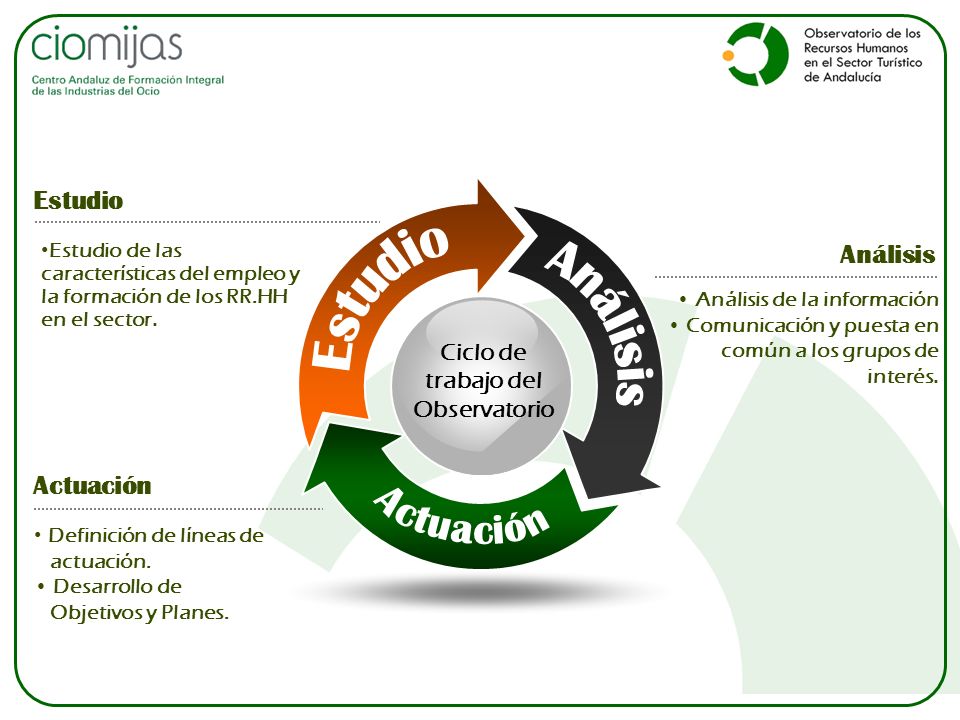 ciomijas
Centro Andaluz de Formación Integral de las Industrias del Ocio

Observatorio de los Recursos Humanos en el Sector Turístico de Andalucía

Estudio

•Estudio de las características del empleo y la formación de los RR.HH en el sector.

Estudio

Análisis

Ciclo de trabajo del Observatorio

Actuación

Análisis

• Análisis de la información
• Comunicación y puesta en común a los grupos de interés.

Actuación

• Definición de líneas de actuación.
• Desarrollo de Objetivos y Planes.